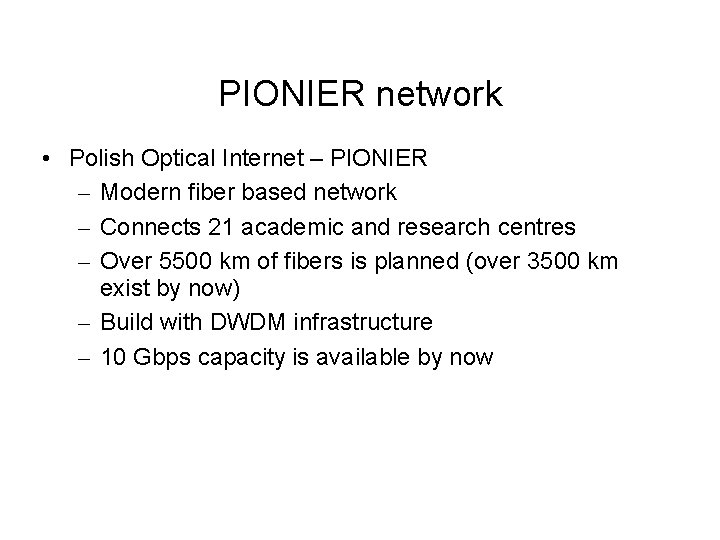 PIONIER network

• Polish Optical Internet – PIONIER
– Modern fiber based network
– Connects 21 academic and research centres
– Over 5500 km of fibers is planned (over 3500 km exist by now)
– Build with DWDM infrastructure
– 10 Gbps capacity is available by now